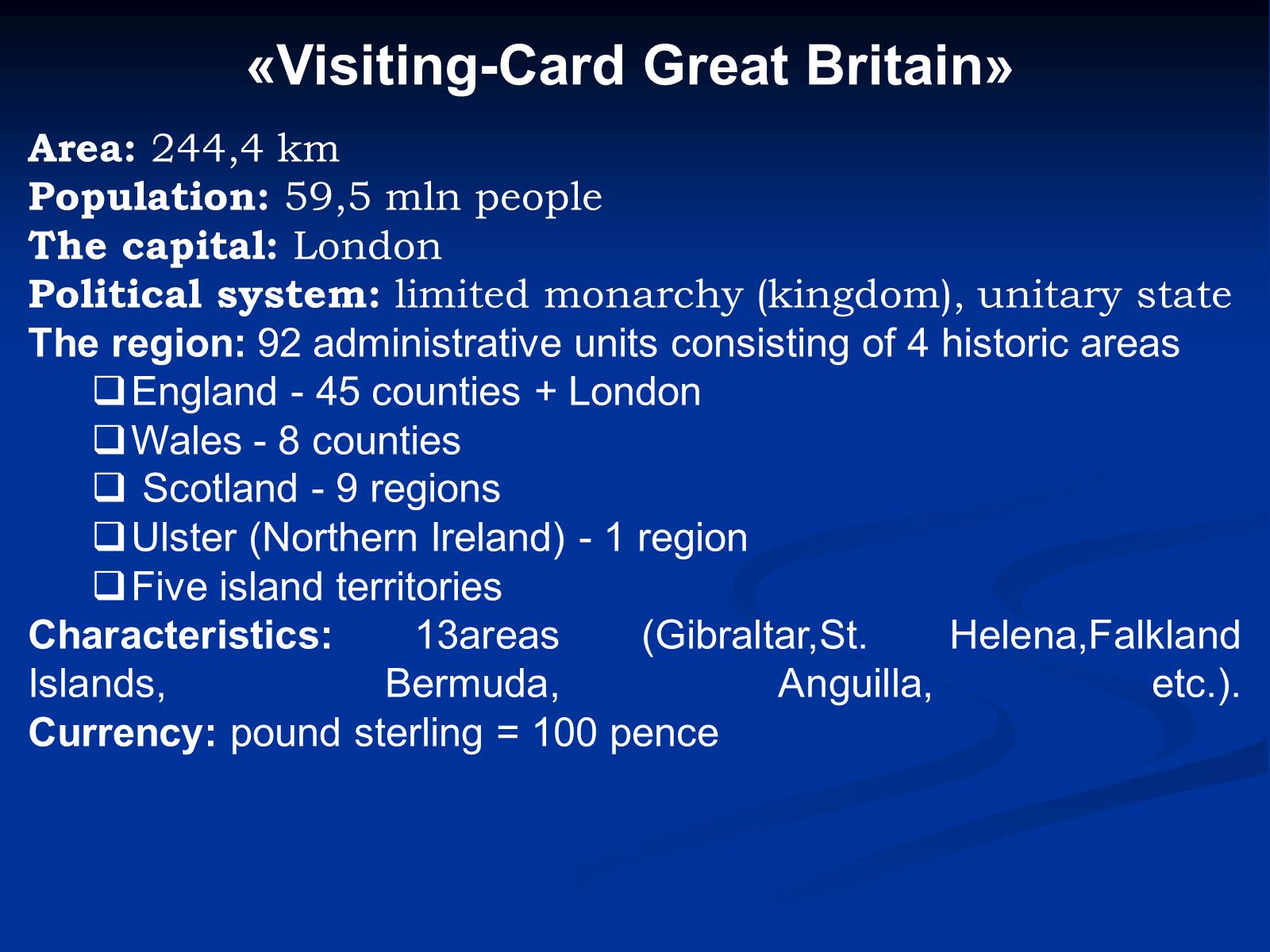 «Visiting-Card Great Britain»

Area: 244,4 km
Population: 59,5 mln people
The capital: London
Political system: limited monarchy (kingdom), unitary state
The region: 92 administrative units consisting of 4 historic areas
❑ England - 45 counties + London
❑ Wales - 8 counties
❑ Scotland - 9 regions
❑ Ulster (Northern Ireland) - 1 region
❑ Five island territories
Characteristics: 13areas (Gibraltar,St. Helena,Falkland Islands, Bermuda, Anguilla, etc.).
Currency: pound sterling = 100 pence